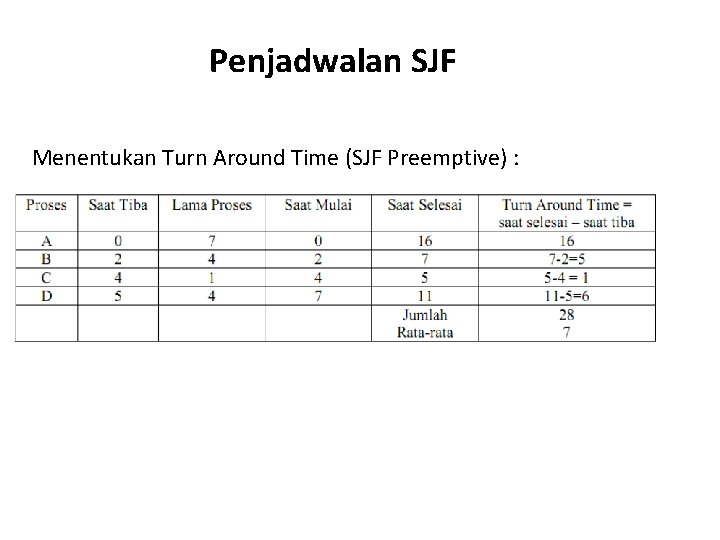 Penjadwalan SJF

Menentukan Turn Around Time (SJF Preemptive) :

| Proses | Saat Tiba | Lama Proses | Saat Mulai | Saat Selesai | Turn Around Time = saat selesai – saat tiba |
|---|---|---|---|---|---|
| A | 0 | 7 | 0 | 16 | 16 |
| B | 2 | 4 | 2 | 7 | 7-2=5 |
| C | 4 | 1 | 4 | 5 | 5-4 = 1 |
| D | 5 | 4 | 7 | 11 | 11-5=6 |
| | | | | Jumlah Rata-rata | 28 7 |